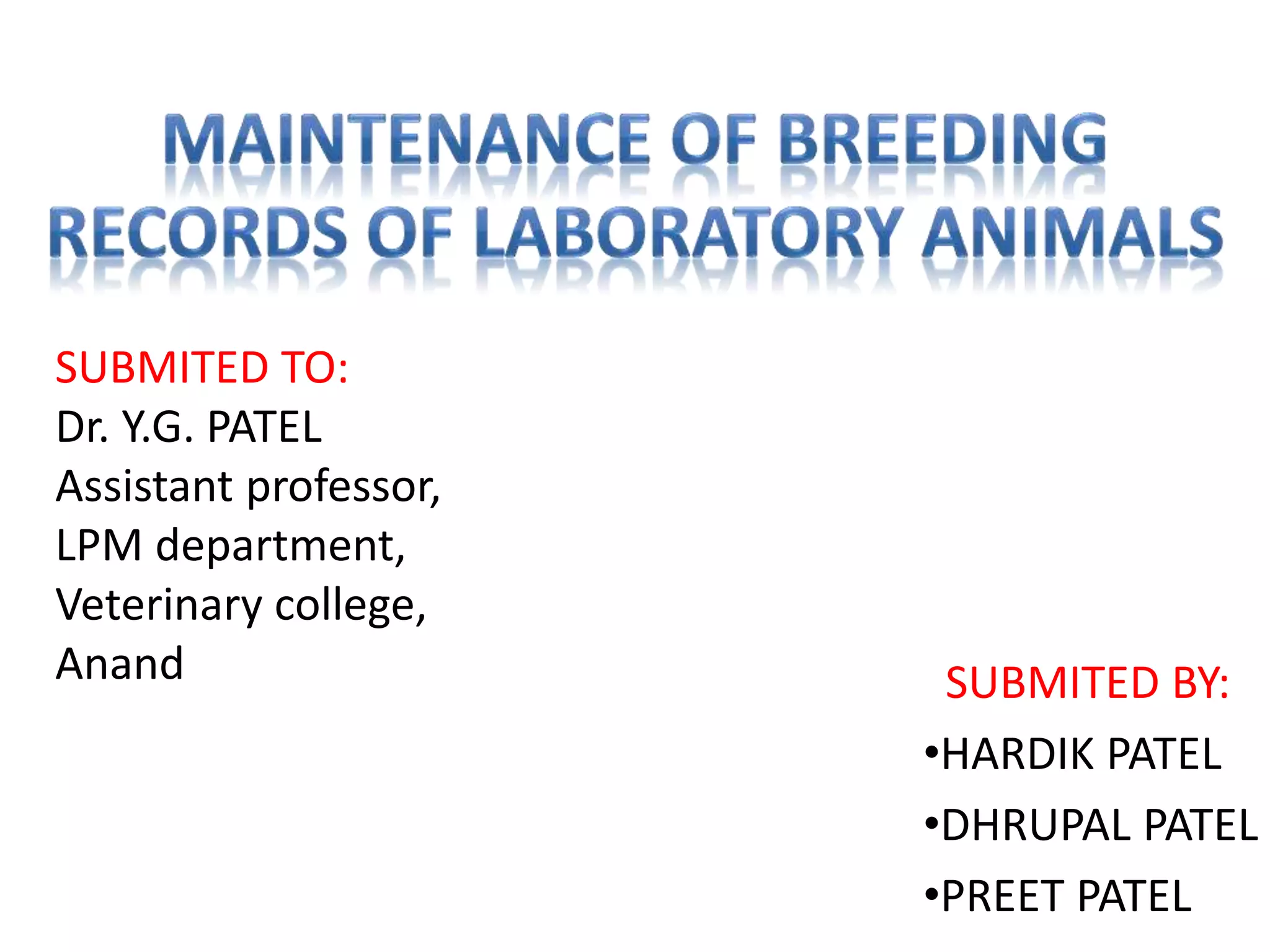 MAINTENANCE OF BREEDING RECORDS OF LABORATORY ANIMALS

SUBMITED TO:
Dr. Y.G. PATEL
Assistant professor,
LPM department,
Veterinary college,
Anand

SUBMITED BY:
•HARDIK PATEL
•DHRUPAL PATEL
•PREET PATEL